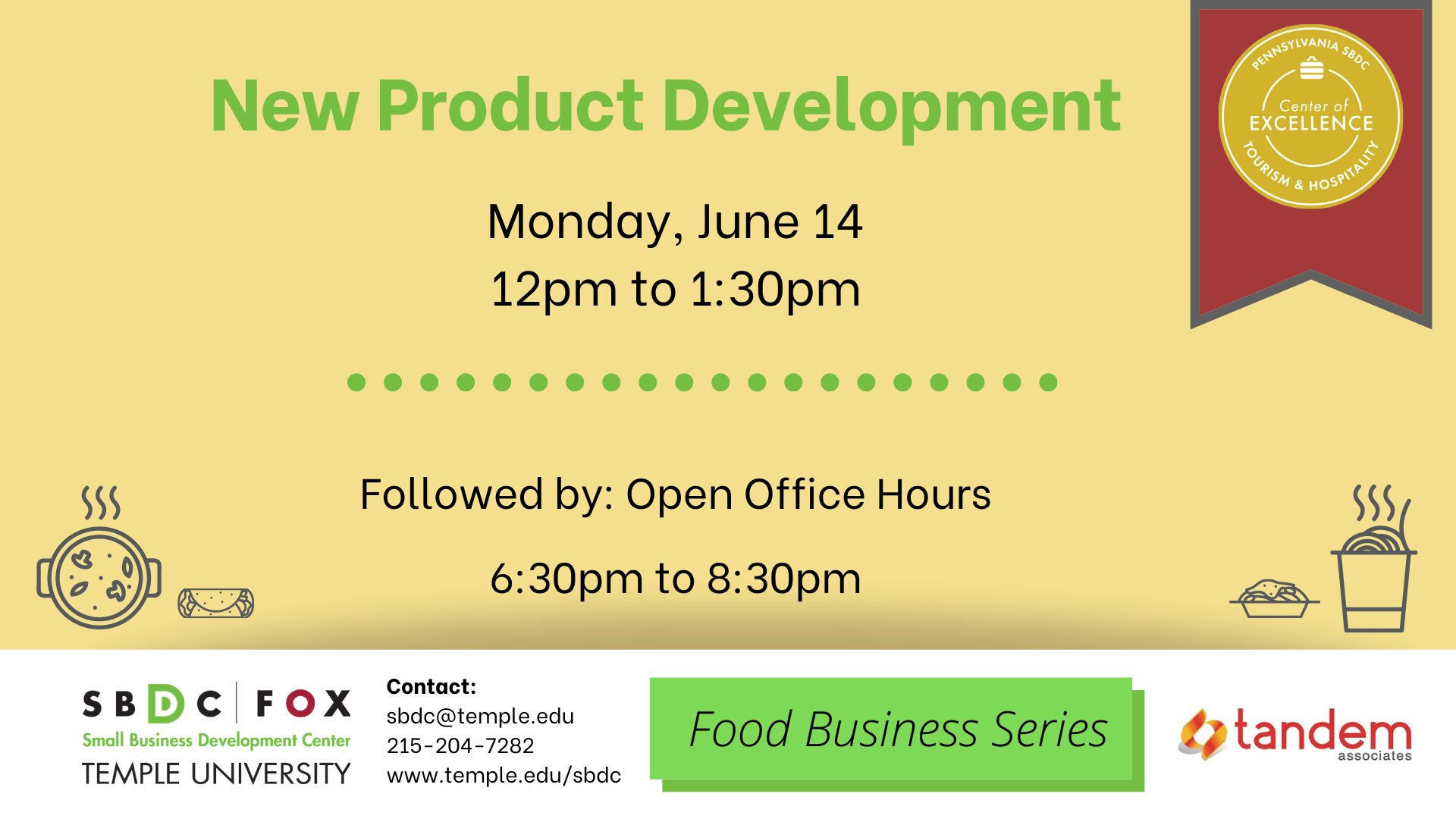 New Product Development

PENNSYLVANIA SBDC
Center of
EXCELLENCE
TOURISM & HOSPITALITY

Monday, June 14
12pm to 1:30pm

Followed by: Open Office Hours

6:30pm to 8:30pm

SBDC | FOX
Small Business Development Center
TEMPLE UNIVERSITY

Contact:
sbdc@temple.edu
215-204-7282
www.temple.edu/sbdc

Food Business Series

tandem
associates